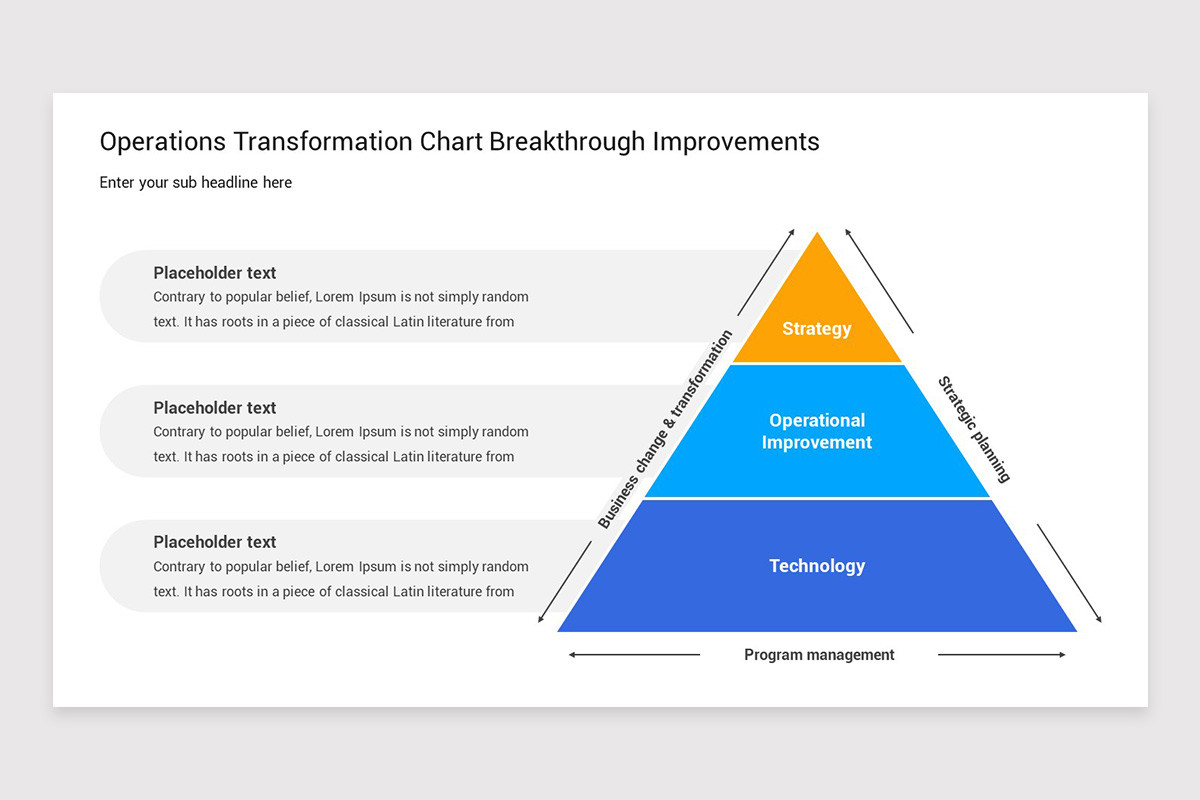 Operations Transformation Chart Breakthrough Improvements

Enter your sub headline here

Placeholder text
Contrary to popular belief, Lorem Ipsum is not simply random text. It has roots in a piece of classical Latin literature from

Placeholder text
Contrary to popular belief, Lorem Ipsum is not simply random text. It has roots in a piece of classical Latin literature from

Placeholder text
Contrary to popular belief, Lorem Ipsum is not simply random text. It has roots in a piece of classical Latin literature from

Business change & transformation

Strategy

Operational Improvement

Technology

Strategic planning

Program management